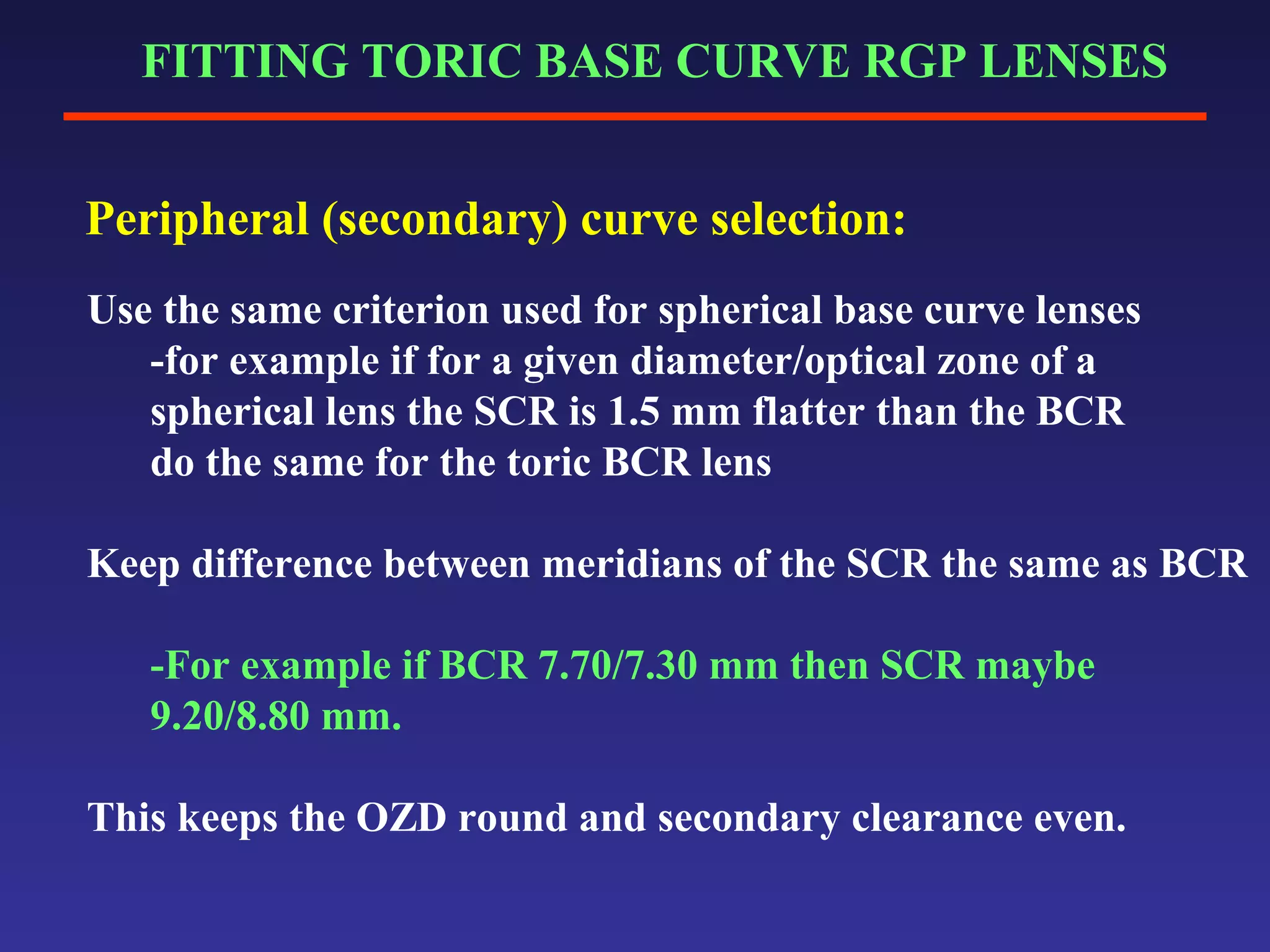 FITTING TORIC BASE CURVE RGP LENSES

Peripheral (secondary) curve selection:

Use the same criterion used for spherical base curve lenses
-for example if for a given diameter/optical zone of a spherical lens the SCR is 1.5 mm flatter than the BCR do the same for the toric BCR lens

Keep difference between meridians of the SCR the same as BCR

-For example if BCR 7.70/7.30 mm then SCR maybe 9.20/8.80 mm.

This keeps the OZD round and secondary clearance even.